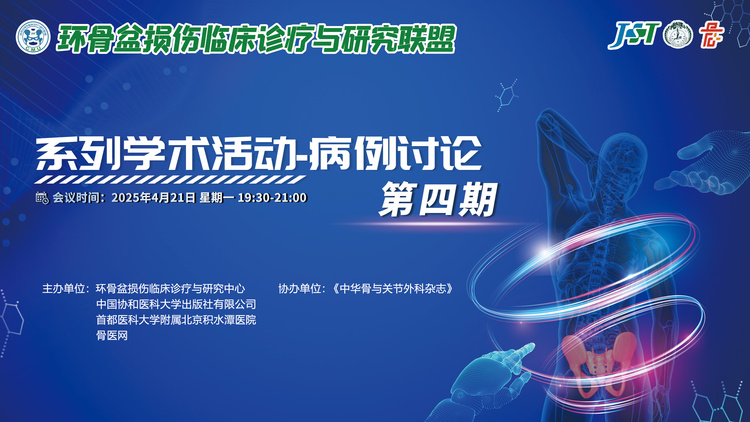 环骨盆损伤临床诊疗与研究联盟

JST

系列学术活动-病例讨论
第四期

会议时间：2025年4月21日 星期一 19:30-21:00

主办单位：环骨盆损伤临床诊疗与研究中心
中国协和医科大学出版社有限公司
首都医科大学附属北京积水潭医院
骨医网

协办单位：《中华骨与关节外科杂志》